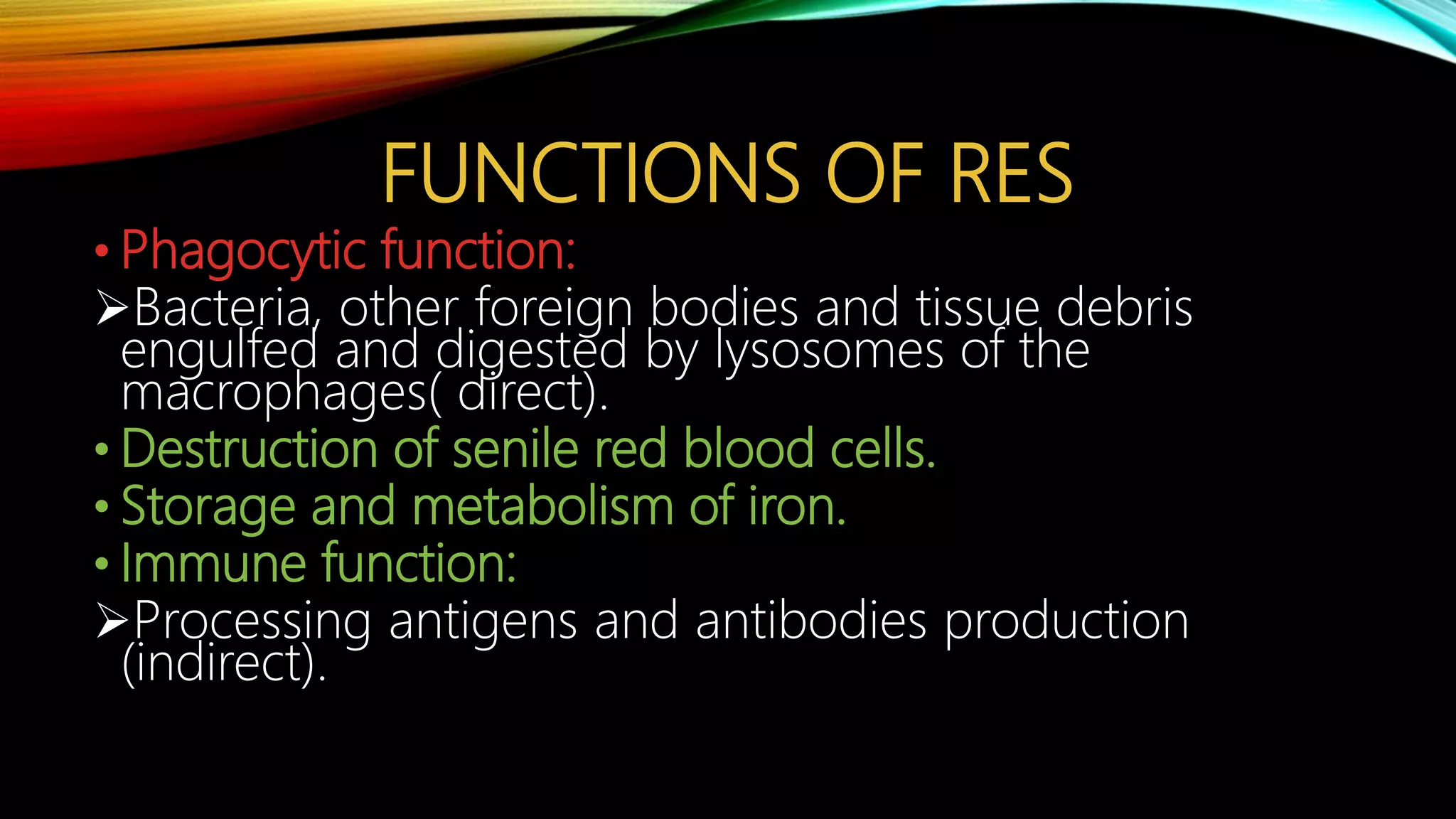 FUNCTIONS OF RES

• Phagocytic function:

➢Bacteria, other foreign bodies and tissue debris engulfed and digested by lysosomes of the macrophages( direct).

• Destruction of senile red blood cells.

• Storage and metabolism of iron.

• Immune function:

➢Processing antigens and antibodies production (indirect).